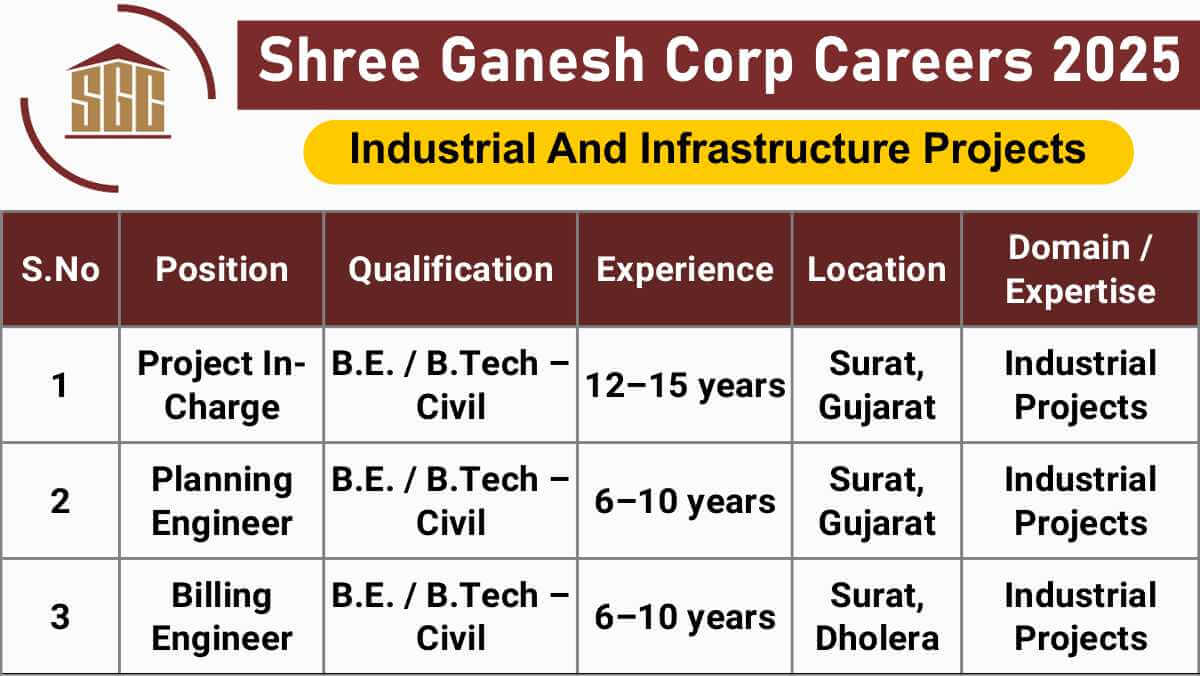 SGC

Shree Ganesh Corp Careers 2025

Industrial And Infrastructure Projects

| S.No | Position | Qualification | Experience | Location | Domain / Expertise |
|---|---|---|---|---|---|
| 1 | Project In-Charge | B.E. / B.Tech – Civil | 12–15 years | Surat, Gujarat | Industrial Projects |
| 2 | Planning Engineer | B.E. / B.Tech – Civil | 6–10 years | Surat, Gujarat | Industrial Projects |
| 3 | Billing Engineer | B.E. / B.Tech – Civil | 6–10 years | Surat, Dholera | Industrial Projects |